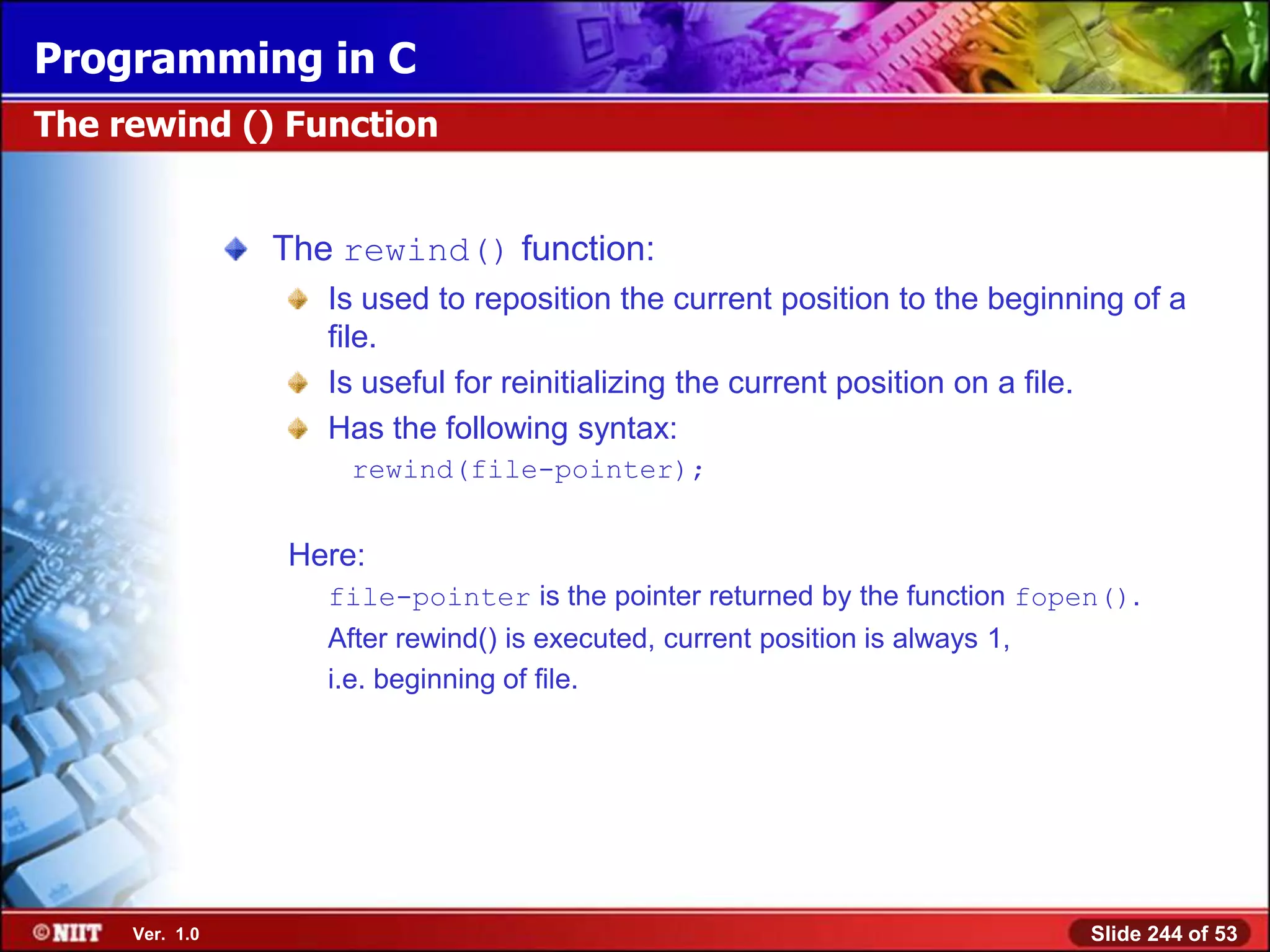 Programming in C

The rewind () Function

The rewind() function:

Is used to reposition the current position to the beginning of a file.

Is useful for reinitializing the current position on a file.

Has the following syntax:

rewind(file-pointer);

Here:

file-pointer is the pointer returned by the function fopen().

After rewind() is executed, current position is always 1,

i.e. beginning of file.

©NIIT Ver. 1.0

Slide 244 of 53